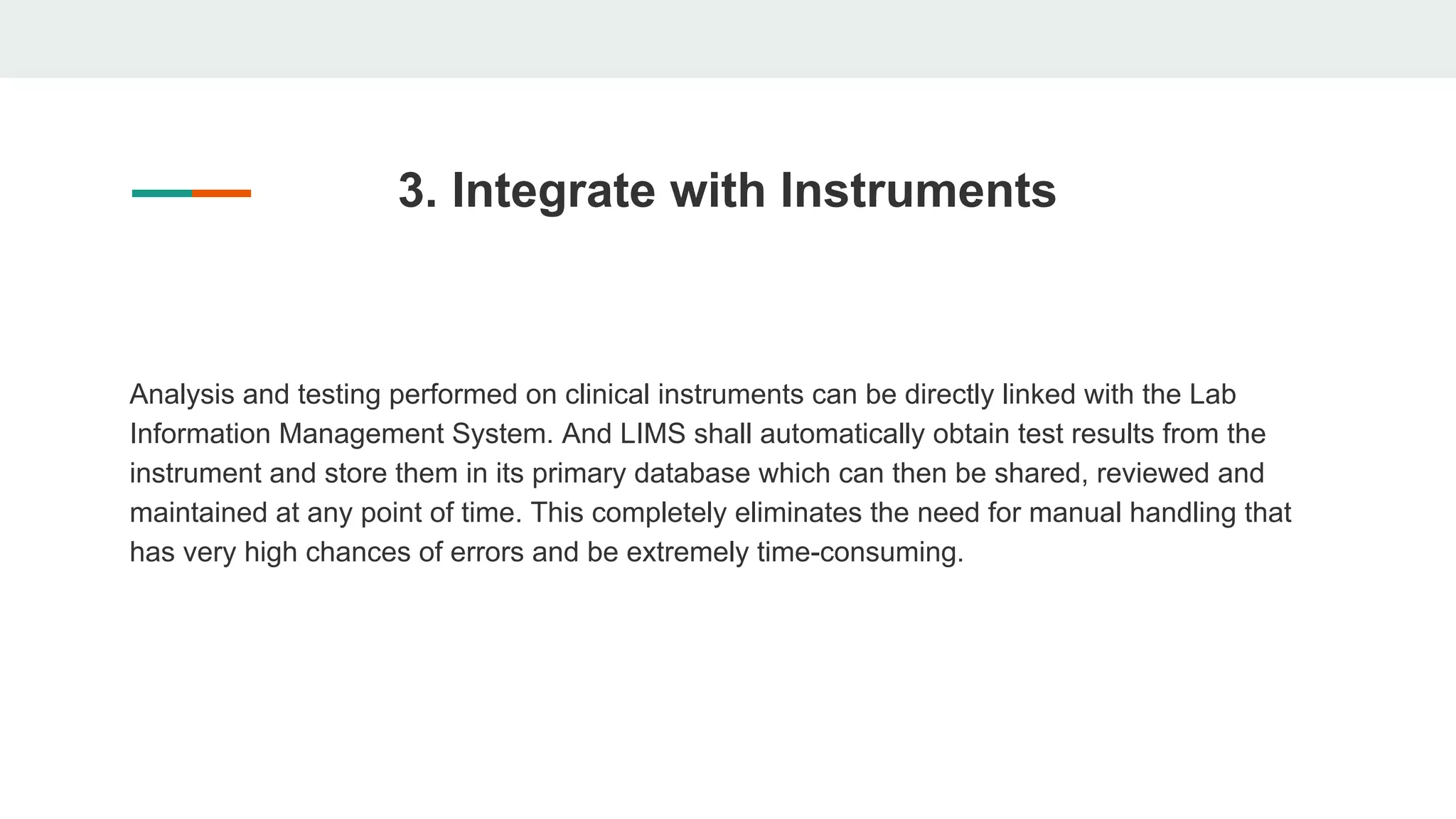 3. Integrate with Instruments

Analysis and testing performed on clinical instruments can be directly linked with the Lab Information Management System. And LIMS shall automatically obtain test results from the instrument and store them in its primary database which can then be shared, reviewed and maintained at any point of time. This completely eliminates the need for manual handling that has very high chances of errors and be extremely time-consuming.